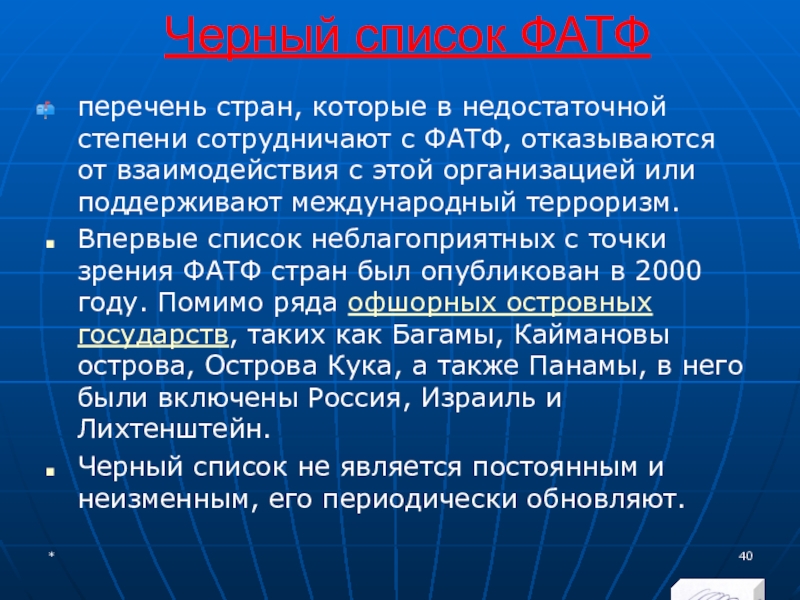 Черный список ФАТФ

перечень стран, которые в недостаточной степени сотрудничают с ФАТФ, отказываются от взаимодействия с этой организацией или поддерживают международный терроризм.

Впервые список неблагоприятных с точки зрения ФАТФ стран был опубликован в 2000 году. Помимо ряда офшорных островных государств, таких как Багамы, Каймановы острова, Острова Кука, а также Панамы, в него были включены Россия, Израиль и Лихтенштейн.

Черный список не является постоянным и неизменным, его периодически обновляют.

*

40